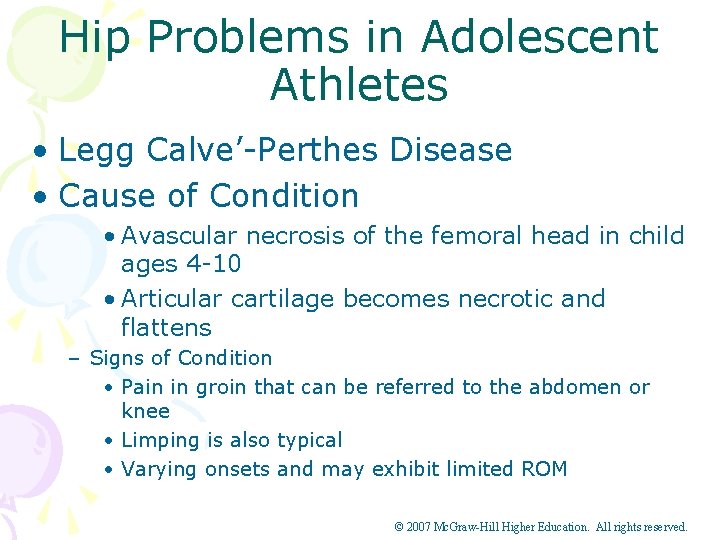 Hip Problems in Adolescent Athletes

• Legg Calve'-Perthes Disease
• Cause of Condition
• Avascular necrosis of the femoral head in child ages 4-10
• Articular cartilage becomes necrotic and flattens
– Signs of Condition
• Pain in groin that can be referred to the abdomen or knee
• Limping is also typical
• Varying onsets and may exhibit limited ROM

© 2007 McGraw-Hill Higher Education. All rights reserved.